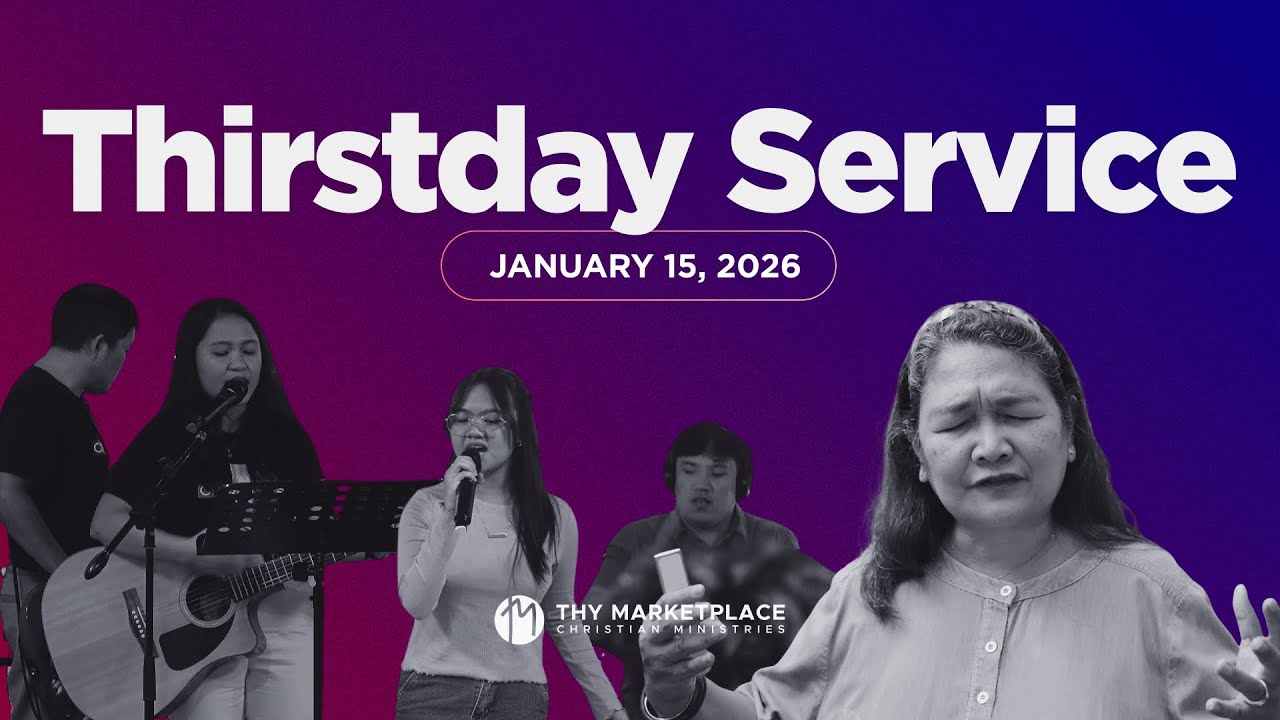 Thirstday Service

JANUARY 15, 2026

THY MARKETPLACE
CHRISTIAN MINISTRIES